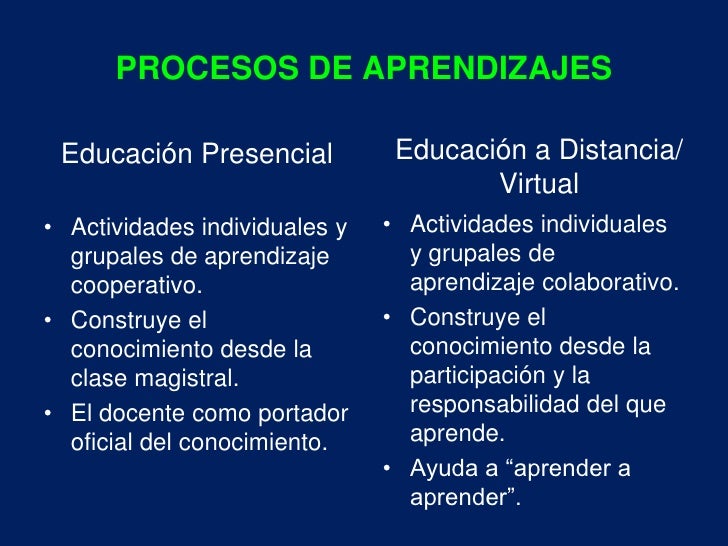 PROCESOS DE APRENDIZAJES

Educación Presencial

• Actividades individuales y grupales de aprendizaje cooperativo.
• Construye el conocimiento desde la clase magistral.
• El docente como portador oficial del conocimiento.

Educación a Distancia/ Virtual

• Actividades individuales y grupales de aprendizaje colaborativo.
• Construye el conocimiento desde la participación y la responsabilidad del que aprende.
• Ayuda a “aprender a aprender”.